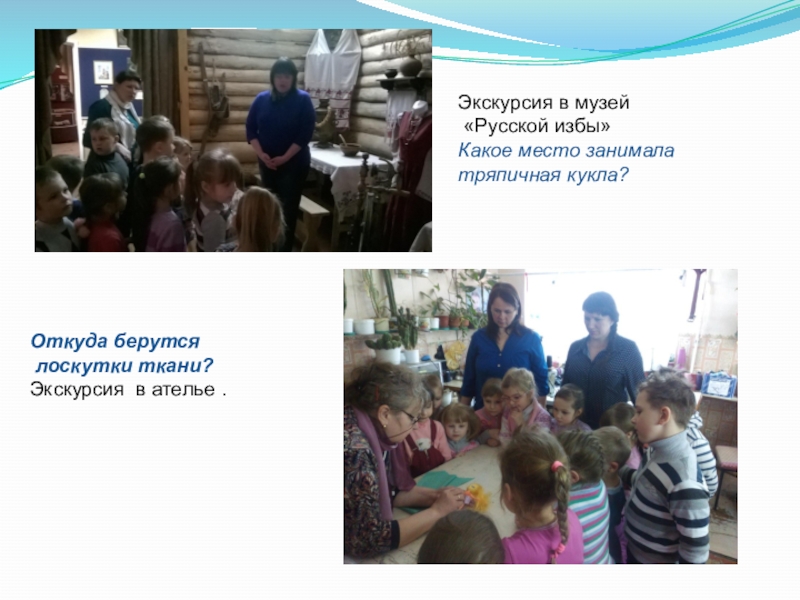 Экскурсия в музей
«Русской избы»
Какое место занимала тряпичная кукла?

Откуда берутся лоскутки ткани?
Экскурсия в ателье .